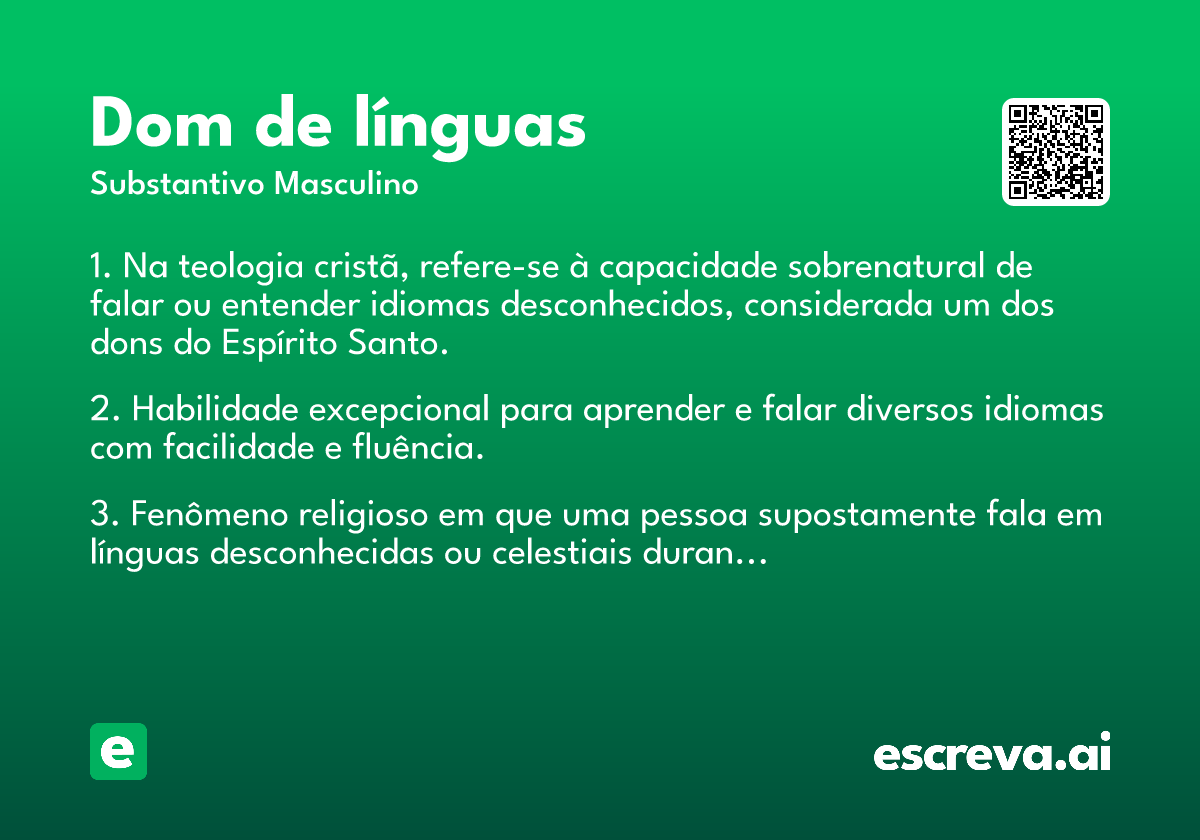 Dom de línguas
Substantivo Masculino

1. Na teologia cristã, refere-se à capacidade sobrenatural de falar ou entender idiomas desconhecidos, considerada um dos dons do Espírito Santo.

2. Habilidade excepcional para aprender e falar diversos idiomas com facilidade e fluência.

3. Fenômeno religioso em que uma pessoa supostamente fala em línguas desconhecidas ou celestiais duran...

e

escreva.ai